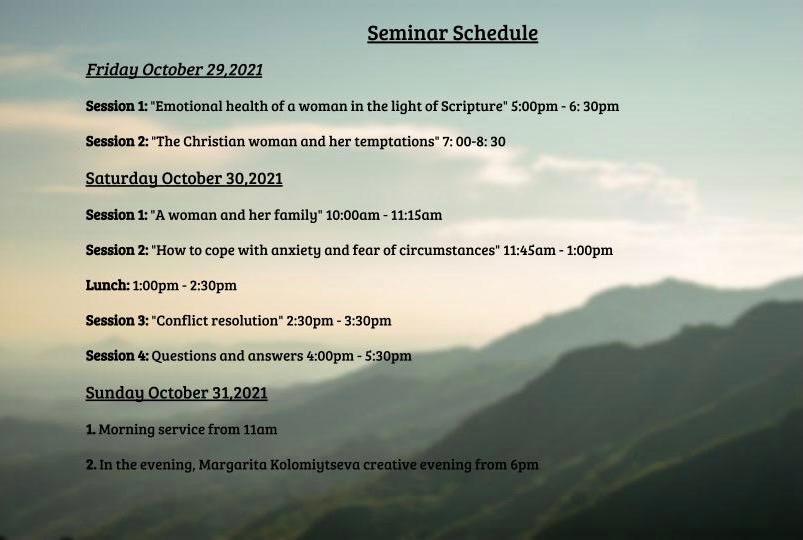 Seminar Schedule

Friday October 29,2021

Session 1: "Emotional health of a woman in the light of Scripture" 5:00pm - 6: 30pm

Session 2: "The Christian woman and her temptations" 7: 00-8: 30

Saturday October 30,2021

Session 1: "A woman and her family" 10:00am - 11:15am

Session 2: "How to cope with anxiety and fear of circumstances" 11:45am - 1:00pm

Lunch: 1:00pm - 2:30pm

Session 3: "Conflict resolution" 2:30pm - 3:30pm

Session 4: Questions and answers 4:00pm - 5:30pm

Sunday October 31,2021

1. Morning service from 11am

2. In the evening, Margarita Kolomiytseva creative evening from 6pm